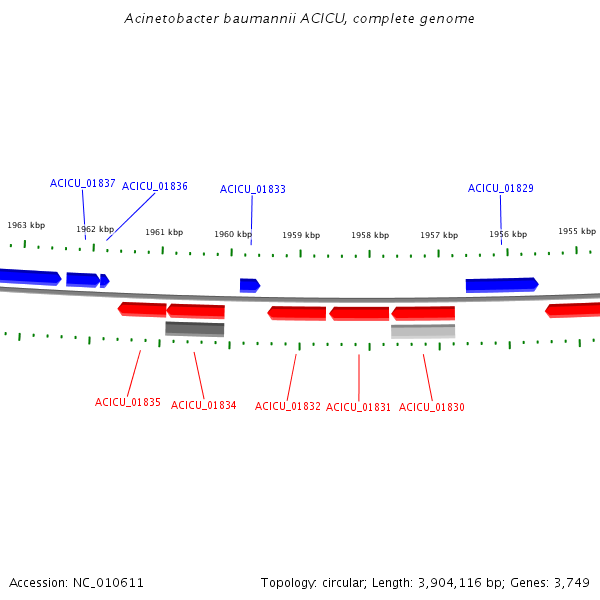 Acinetobacter baumannii ACICU, complete genome

ACICU_01837 ACICU_01836 ACICU_01833 ACICU_01829

1963 kbp 1962 kbp 1961 kbp 1960 kbp 1959 kbp 1958 kbp 1957 kbp 1956 kbp 1955 kbp

ACICU_01835 ACICU_01834 ACICU_01832 ACICU_01831 ACICU_01830

Accession: NC_010611

Topology: circular; Length: 3,904,116 bp; Genes: 3,749